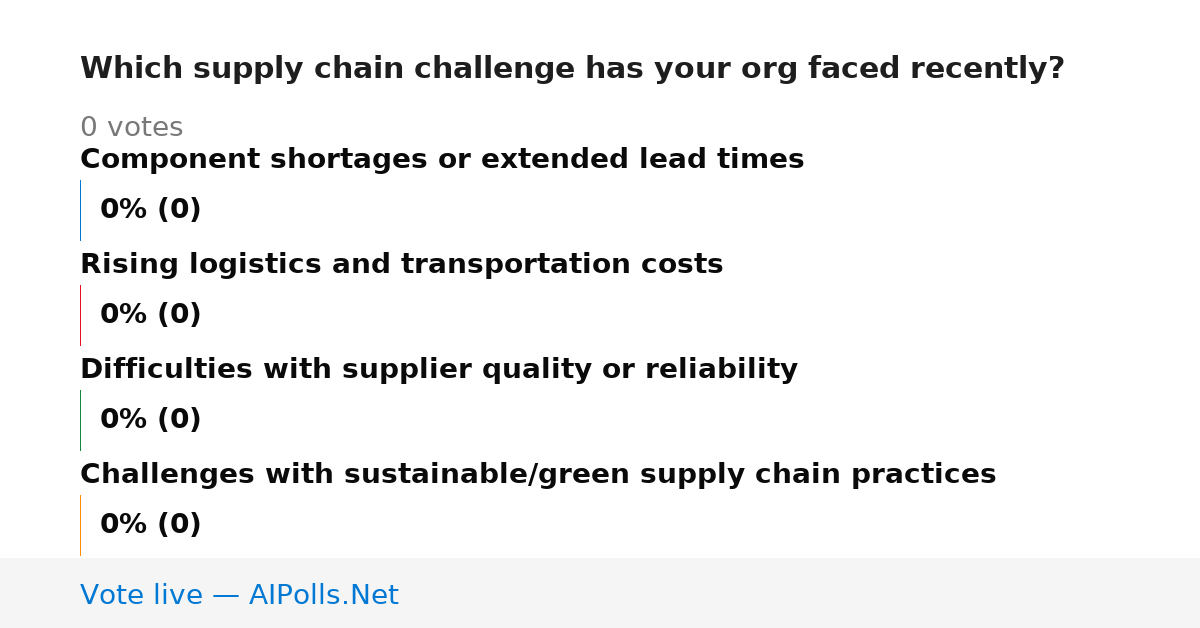 Which supply chain challenge has your org faced recently?

0 votes

Component shortages or extended lead times

0% (0)

Rising logistics and transportation costs

0% (0)

Difficulties with supplier quality or reliability

0% (0)

Challenges with sustainable/green supply chain practices

0% (0)

Vote live — AIPolls.Net